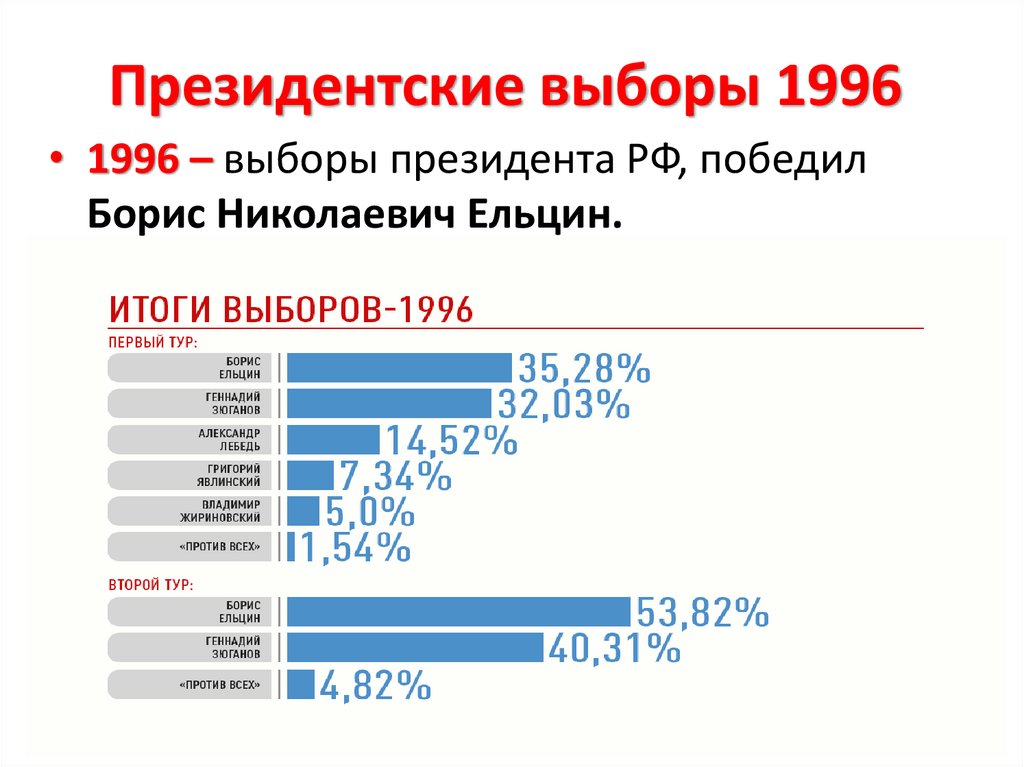 Президентские выборы 1996

• 1996 – выборы президента РФ, победил Борис Николаевич Ельцин.

ИТОГИ ВЫБОРОВ-1996

ПЕРВЫЙ ТУР:

БОРИС ЕЛЬЦИН 35,28%

ГЕННАДИЙ ЗЮГАНОВ 32,03%

АЛЕКСАНДР ЛЕБЕДЬ 14,52%

ГРИГОРИЙ ЯВЛИНСКИЙ 7,34%

ВЛАДИМИР ЖИРИНОВСКИЙ 5,0%

«ПРОТИВ ВСЕХ» 1,54%

ВТОРОЙ ТУР:

БОРИС ЕЛЬЦИН 53,82%

ГЕННАДИЙ ЗЮГАНОВ 40,31%

«ПРОТИВ ВСЕХ» 4,82%